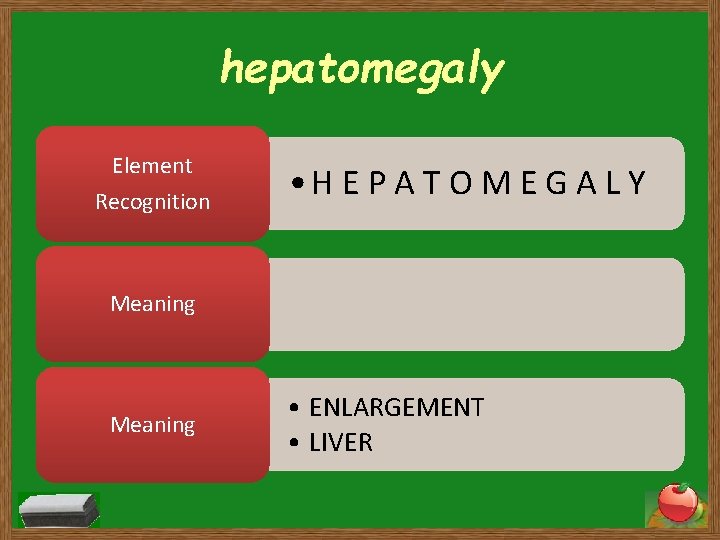 hepatomegaly

Element Recognition

• H E P A T O M E G A L Y

Meaning

Meaning

• ENLARGEMENT
• LIVER